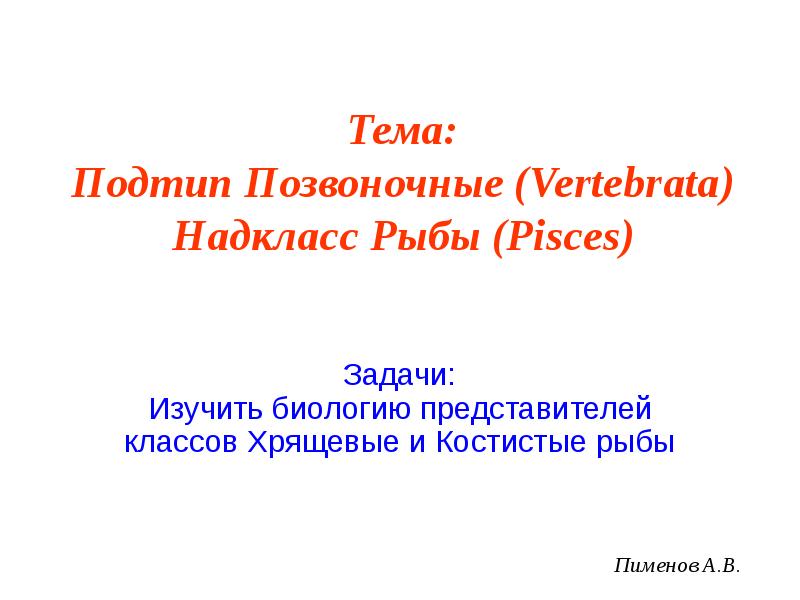 Тема:
Подтип Позвоночные (Vertebrata)
Надкласс Рыбы (Pisces)

Задачи:
Изучить биологию представителей классов Хрящевые и Костистые рыбы

Пименов А.В.